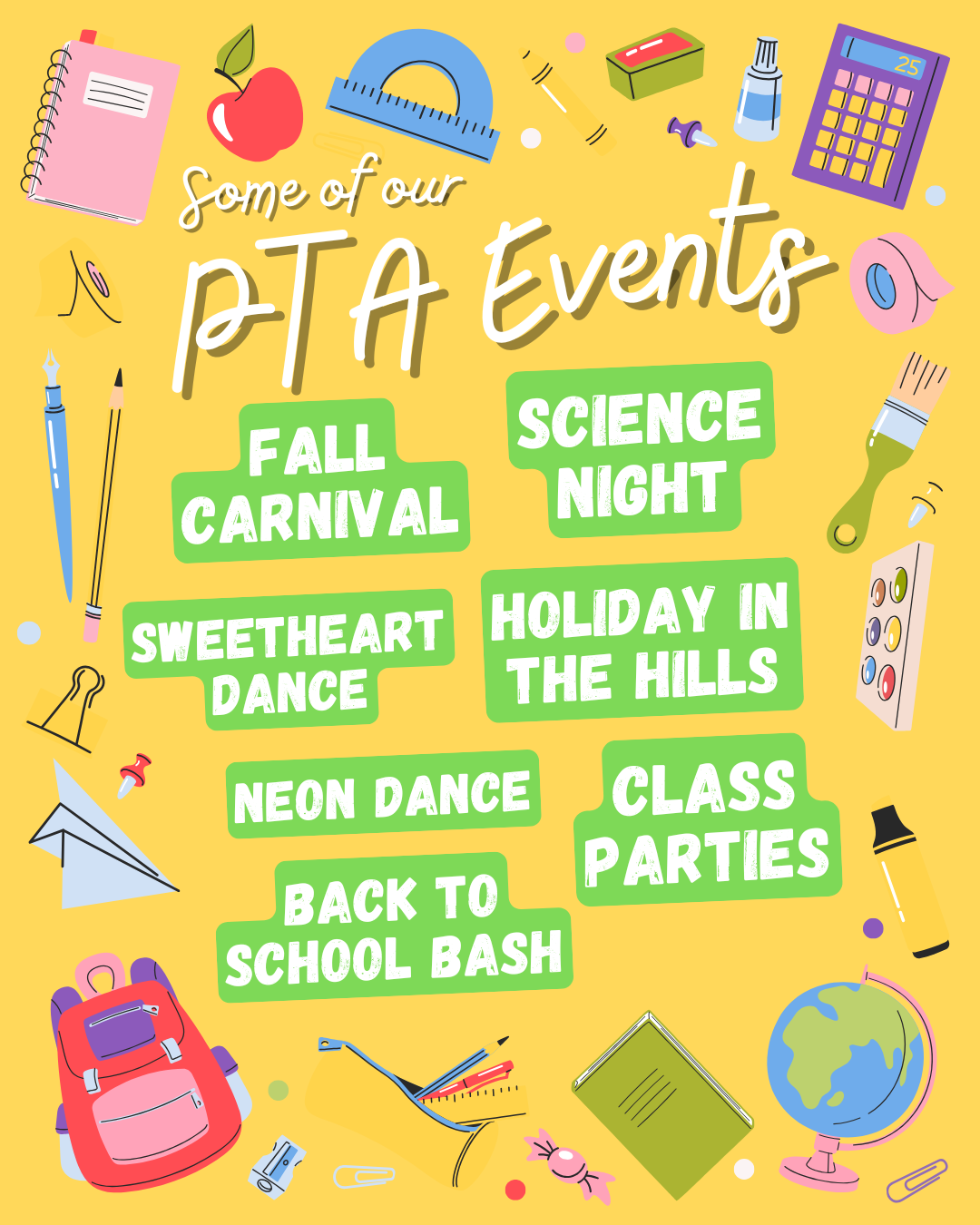 Some of our
PTA Events

FALL CARNIVAL

SCIENCE NIGHT

SWEETHEART DANCE

HOLIDAY IN THE HILLS

NEON DANCE

CLASS PARTIES

BACK TO SCHOOL BASH